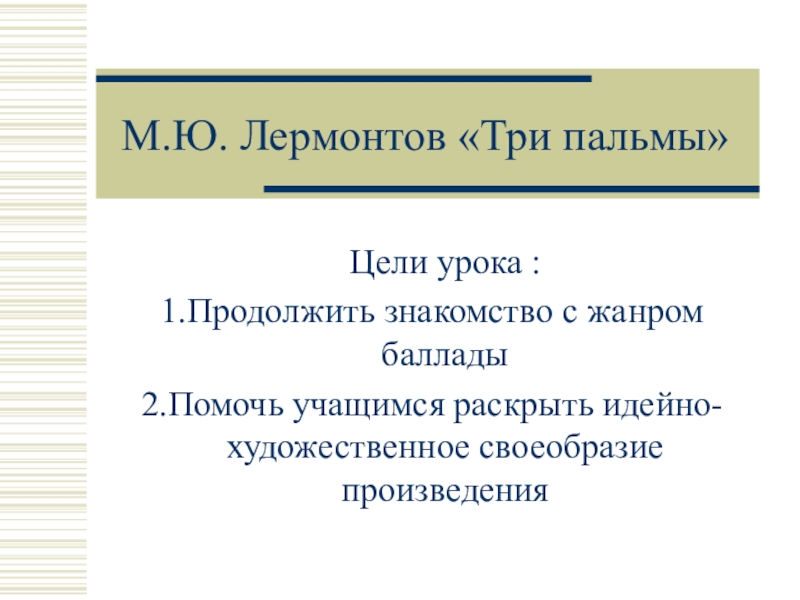 М.Ю. Лермонтов «Три пальмы»

Цели урока :

1.Продолжить знакомство с жанром баллады

2.Помочь учащимся раскрыть идейно-художественное своеобразие произведения